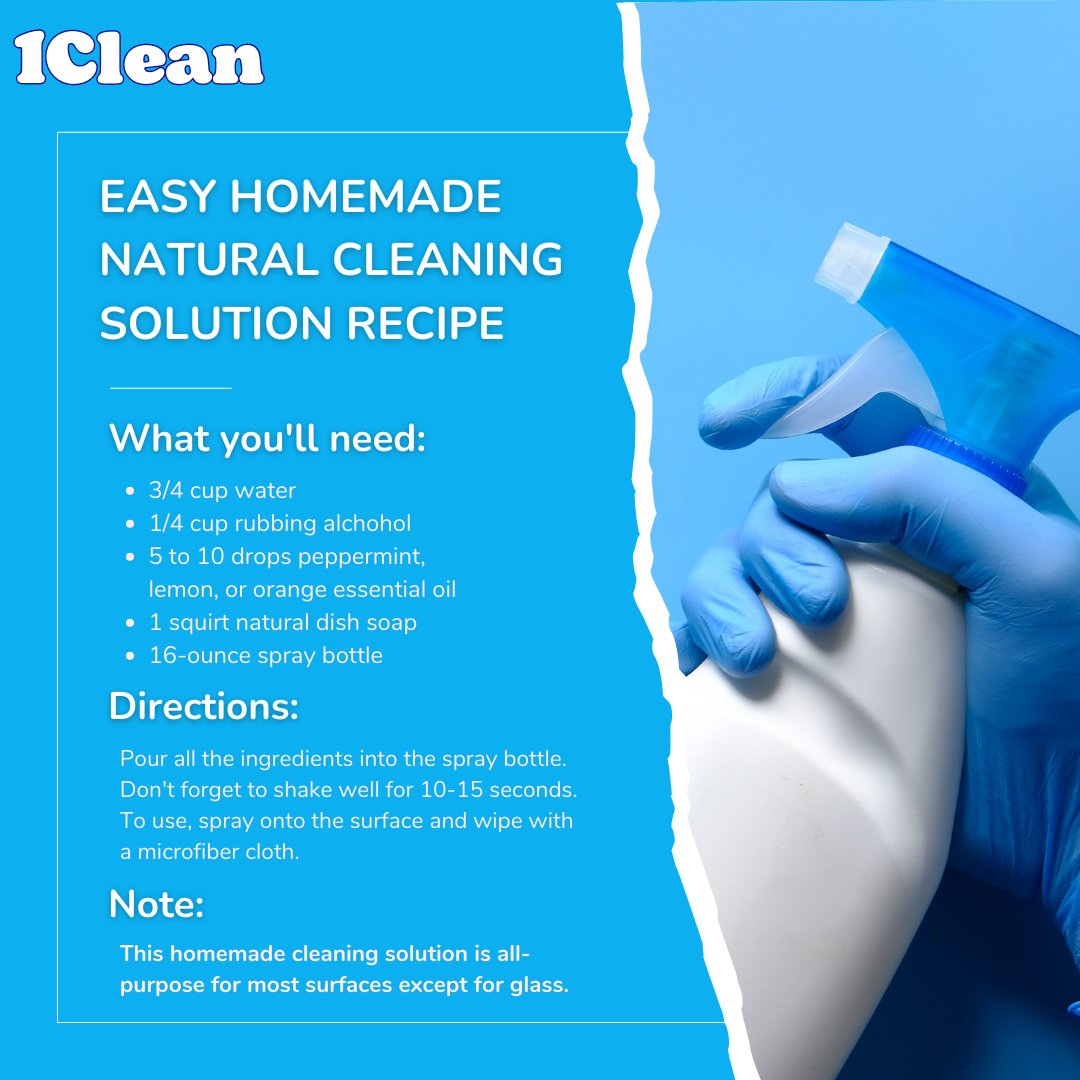 1Clean

EASY HOMEMADE NATURAL CLEANING SOLUTION RECIPE

What you'll need:

- 3/4 cup water
- 1/4 cup rubbing alchohol
- 5 to 10 drops peppermint, lemon, or orange essential oil
- 1 squirt natural dish soap
- 16-ounce spray bottle

Directions:

Pour all the ingredients into the spray bottle. Don't forget to shake well for 10-15 seconds. To use, spray onto the surface and wipe with a microfiber cloth.

Note:

This homemade cleaning solution is all-purpose for most surfaces except for glass.